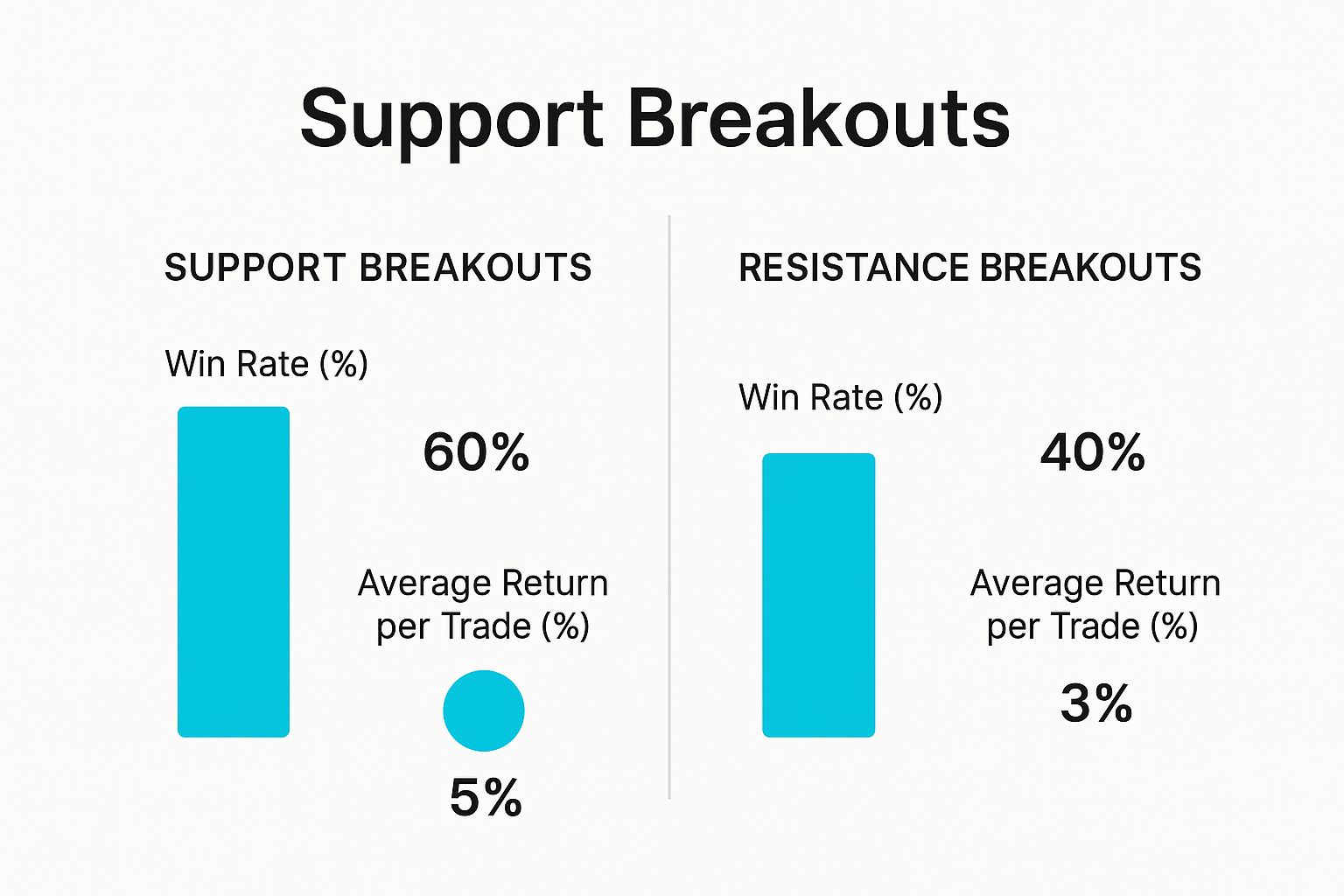 Support Breakouts

SUPPORT BREAKOUTS

Win Rate (%)

60%

Average Return per Trade (%)

5%

RESISTANCE BREAKOUTS

Win Rate (%)

40%

Average Return per Trade (%)

3%